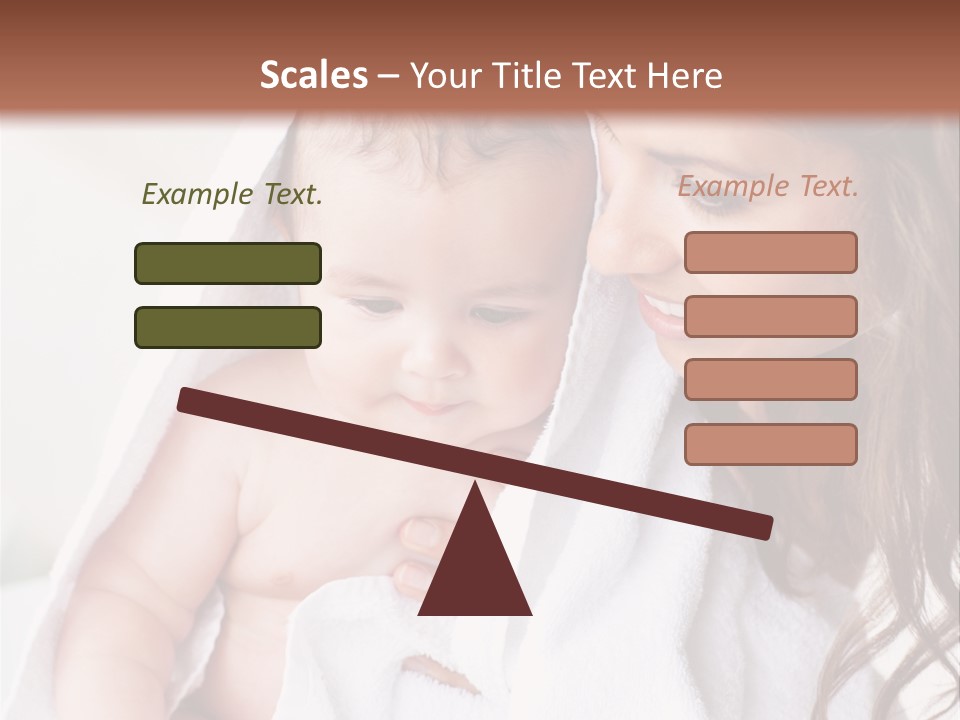 Scales – Your Title Text Here

Example Text.

Example Text.